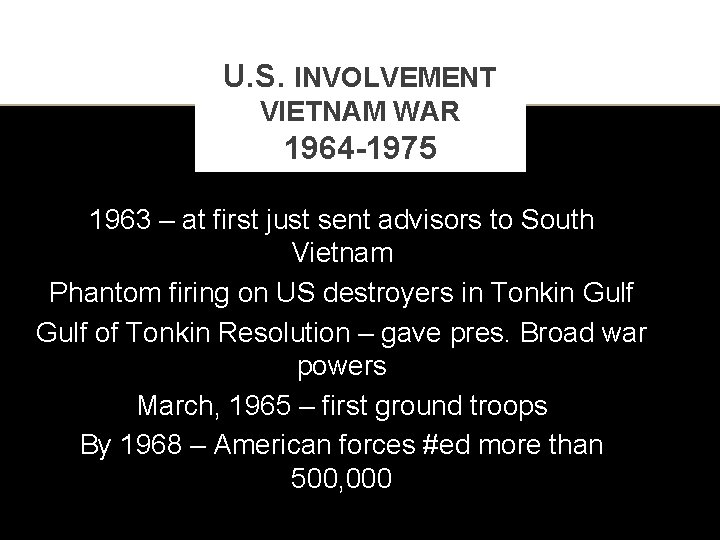 U.S. INVOLVEMENT
VIETNAM WAR
1964-1975

1963 – at first just sent advisors to South Vietnam

Phantom firing on US destroyers in Tonkin Gulf

Gulf of Tonkin Resolution – gave pres. Broad war powers

March, 1965 – first ground troops

By 1968 – American forces #ed more than 500,000